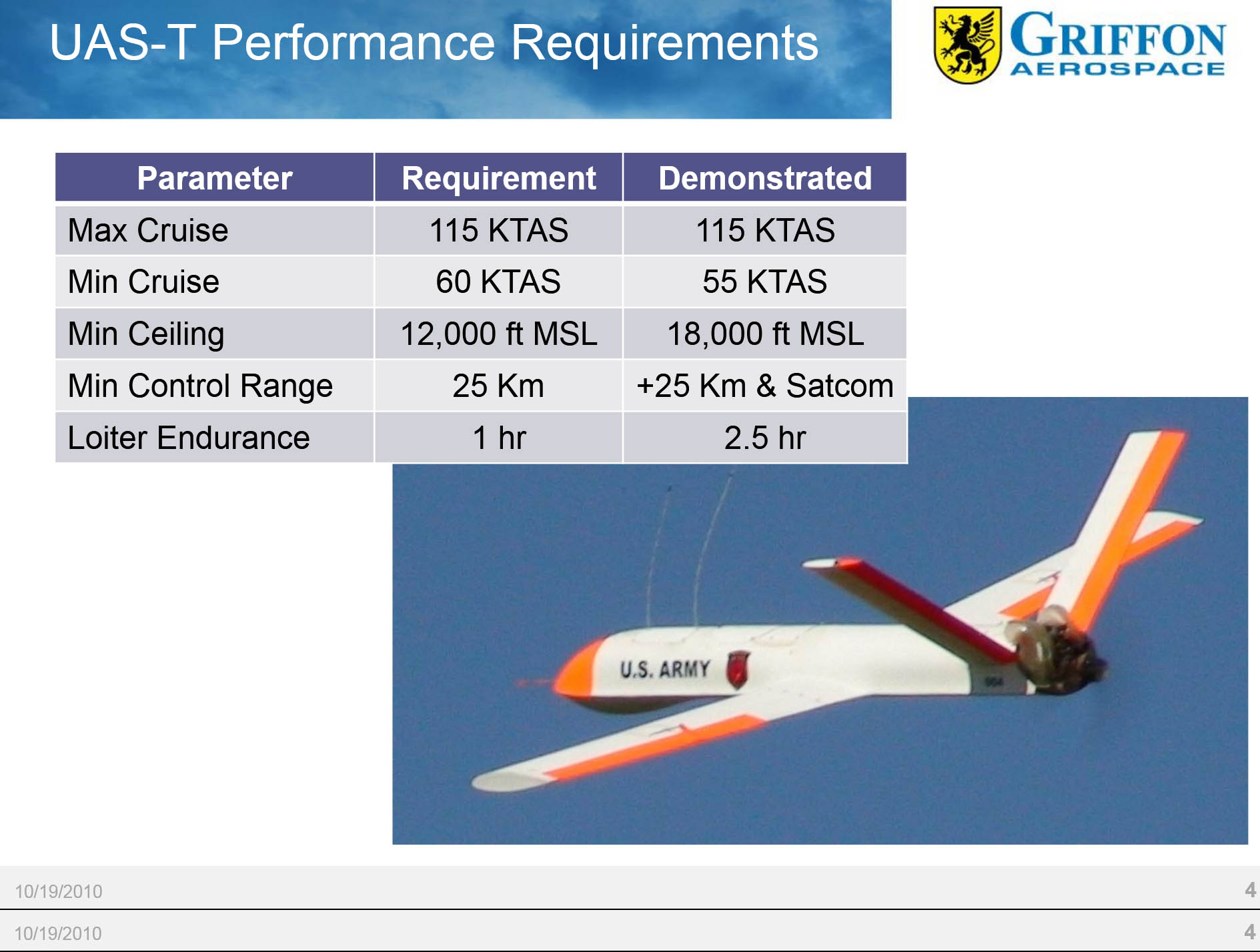 UAS-T Performance Requirements

GRIFFON AEROSPACE

| Parameter | Requirement | Demonstrated |
|---|---|---|
| Max Cruise | 115 KTAS | 115 KTAS |
| Min Cruise | 60 KTAS | 55 KTAS |
| Min Ceiling | 12,000 ft MSL | 18,000 ft MSL |
| Min Control Range | 25 Km | +25 Km & Satcom |
| Loiter Endurance | 1 hr | 2.5 hr |

U.S. ARMY

10/19/2010 4

10/19/2010 4